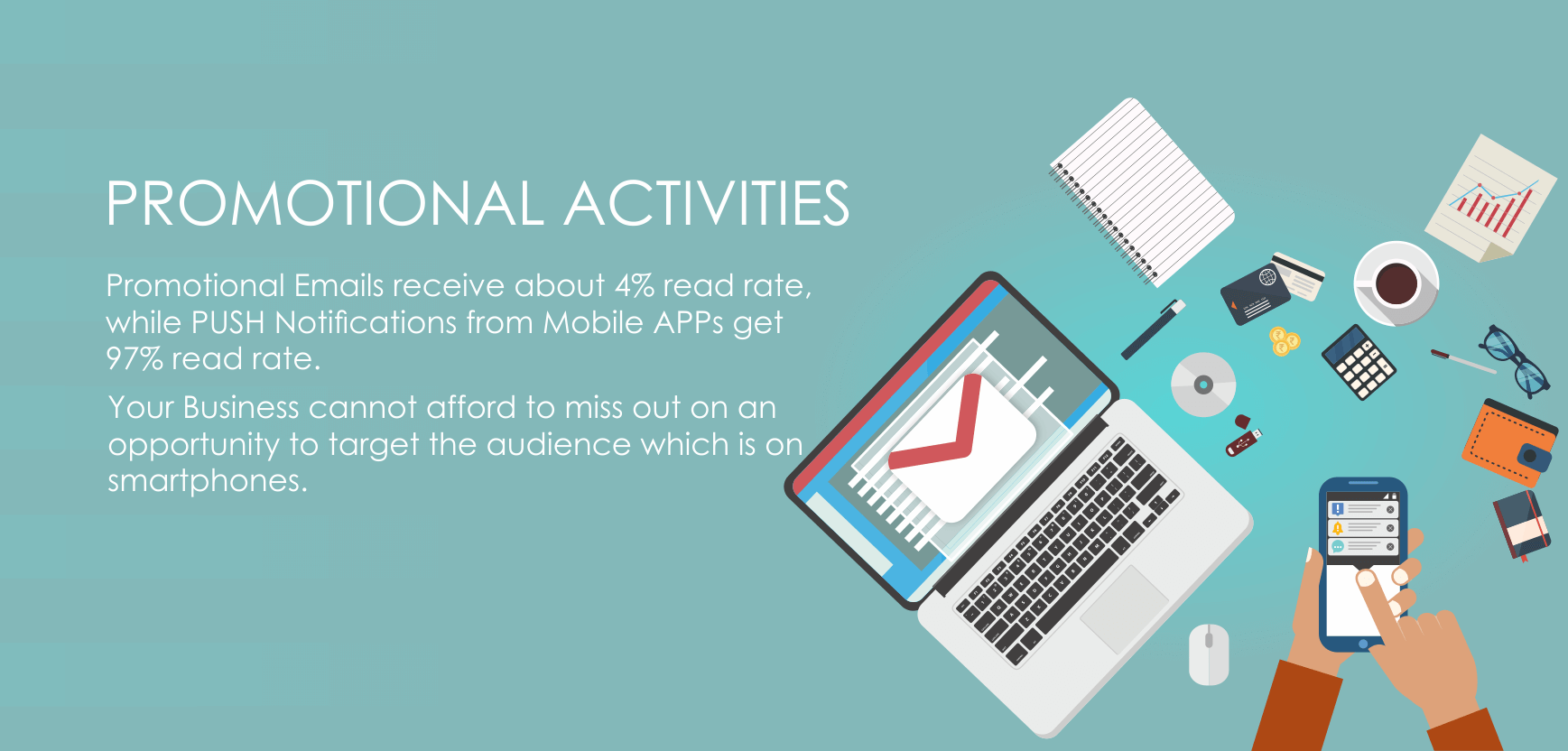 PROMOTIONAL ACTIVITIES

Promotional Emails receive about 4% read rate, while PUSH Notifications from Mobile APPs get 97% read rate.

Your Business cannot afford to miss out on an opportunity to target the audience which is on smartphones.